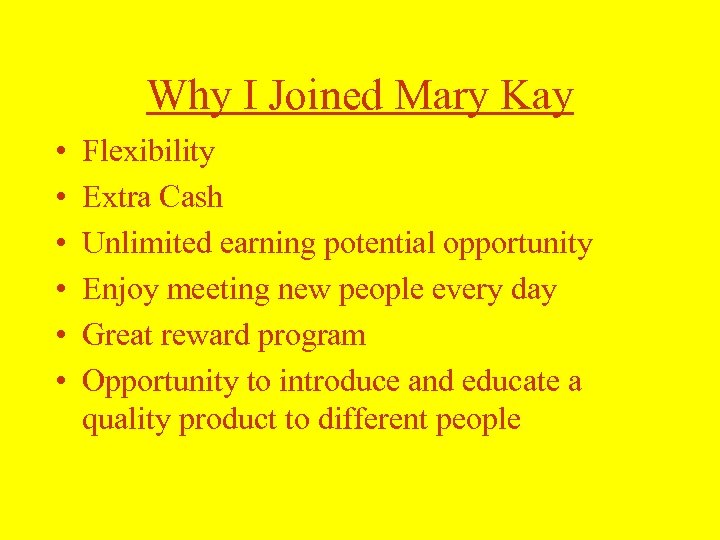 Why I Joined Mary Kay

• Flexibility
• Extra Cash
• Unlimited earning potential opportunity
• Enjoy meeting new people every day
• Great reward program
• Opportunity to introduce and educate a quality product to different people